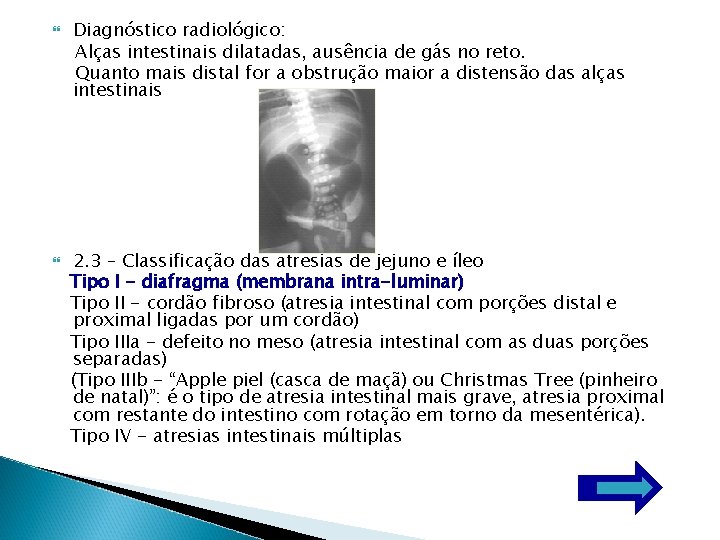 Diagnóstico radiológico:
Alças intestinais dilatadas, ausência de gás no reto.
Quanto mais distal for a obstrução maior a distensão das alças intestinais

2.3 – Classificação das atresias de jejuno e íleo
Tipo I – diafragma (membrana intra-luminar)
Tipo II – cordão fibroso (atresia intestinal com porções distal e proximal ligadas por um cordão)
Tipo IIIa – defeito no meso (atresia intestinal com as duas porções separadas)
(Tipo IIIb – “Apple piel (casca de maçã) ou Christmas Tree (pinheiro de natal)”: é o tipo de atresia intestinal mais grave, atresia proximal com restante do intestino com rotação em torno da mesentérica).
Tipo IV – atresias intestinais múltiplas